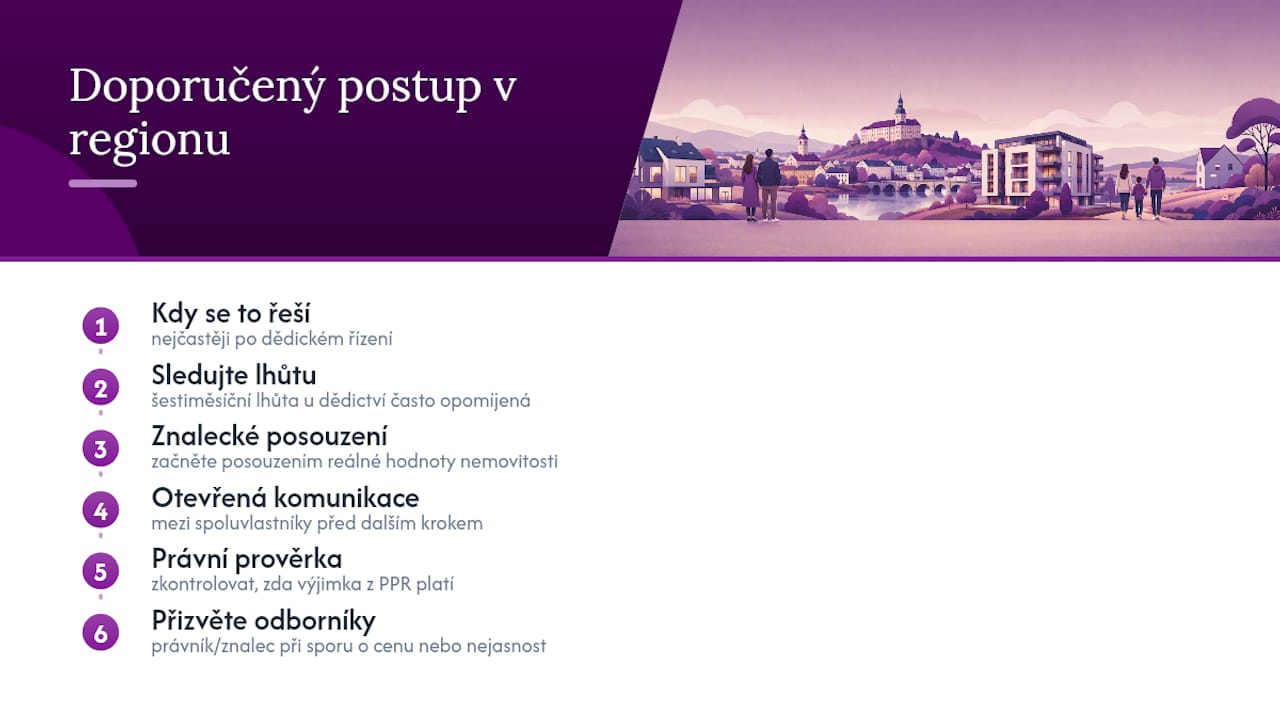 Doporučený postup v regionu

1
Kdy se to řeší
nejčastěji po dědickém řízení

2
Sledujte lhůtu
šestiměsíční lhůta u dědictví často opomíjená

3
Znalecké posouzení
začněte posouzením reálné hodnoty nemovitosti

4
Otevřená komunikace
mezi spoluvlastníky před dalším krokem

5
Právní prověrka
zkontrolovat, zda výjimka z PPR platí

6
Přizvěte odborníky
právník/znalec při sporu o cenu nebo nejasnost